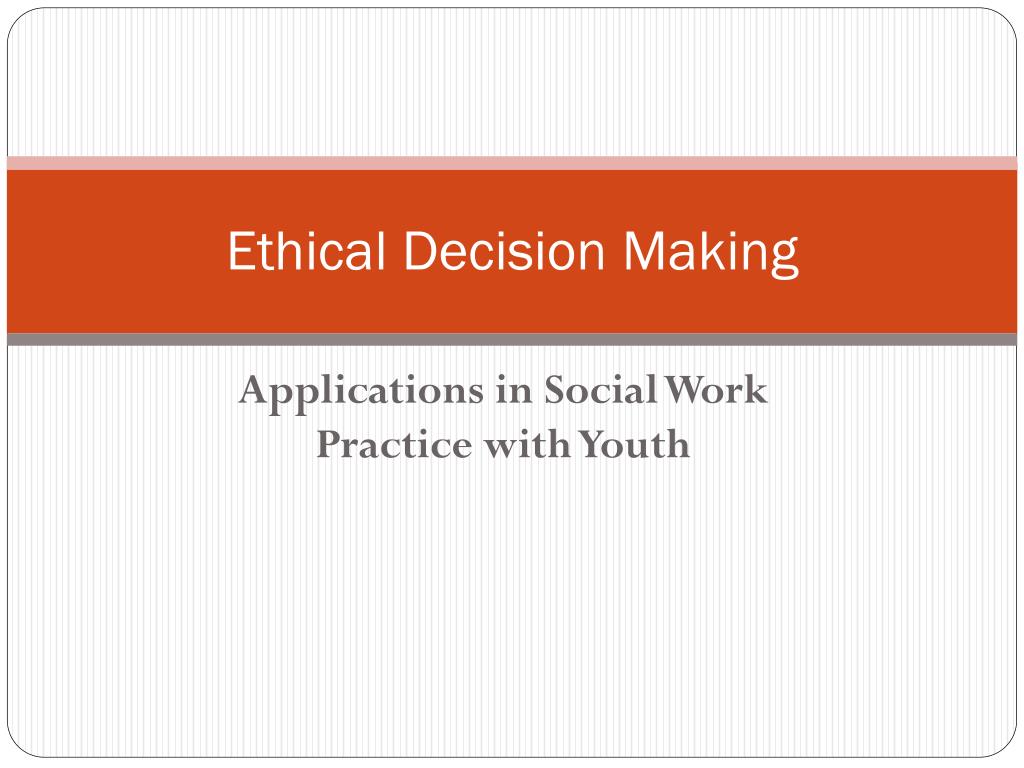 Ethical Decision Making

Applications in Social Work Practice with Youth